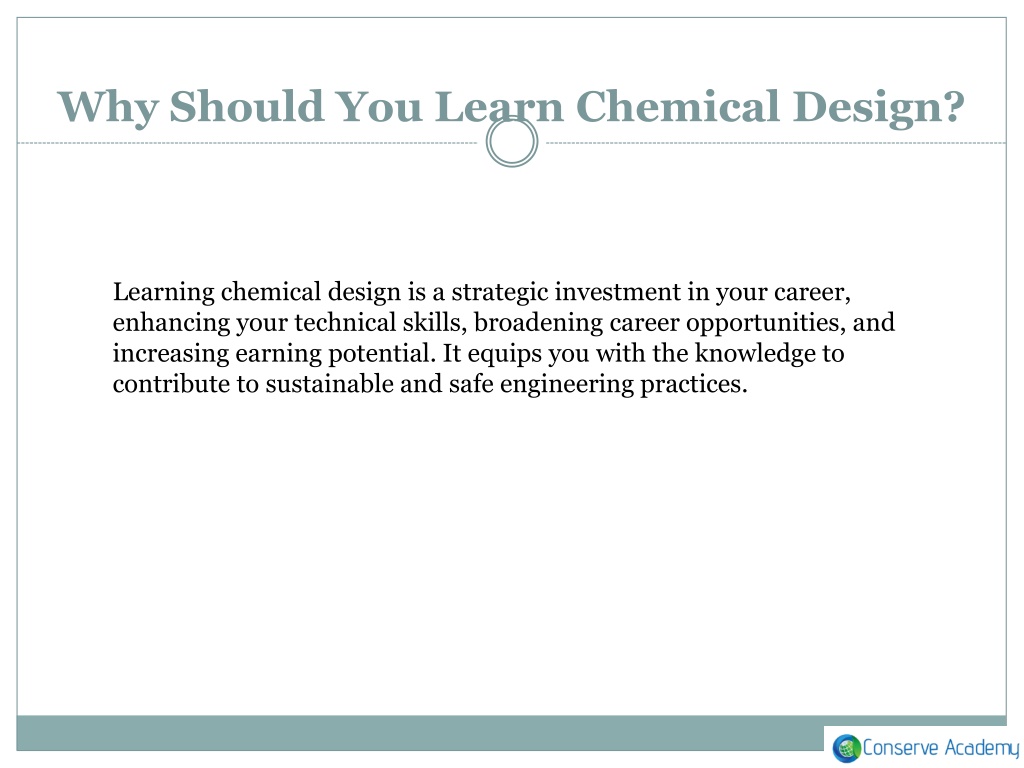 Why Should You Learn Chemical Design?

Learning chemical design is a strategic investment in your career, enhancing your technical skills, broadening career opportunities, and increasing earning potential. It equips you with the knowledge to contribute to sustainable and safe engineering practices.

Conserve Academy